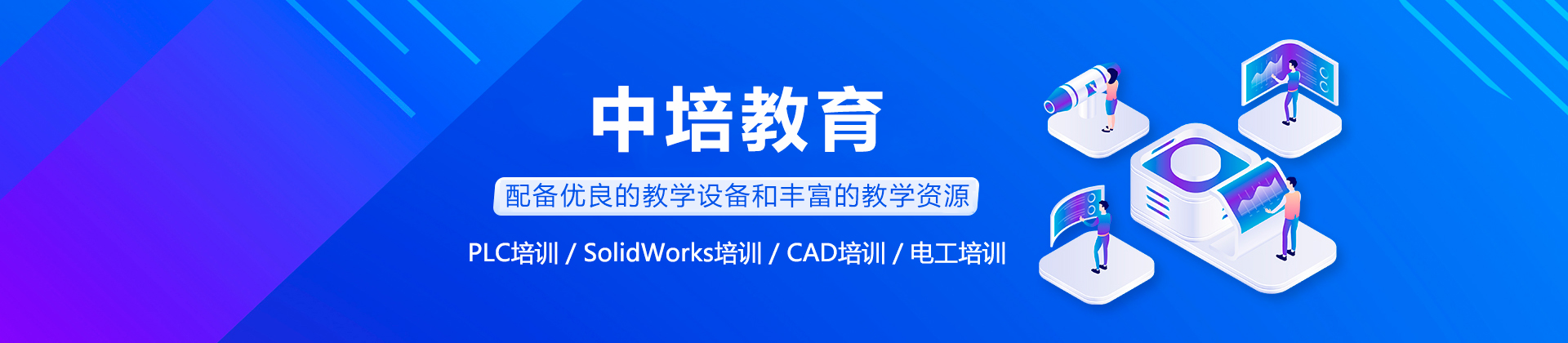 中培教育

配备优良的教学设备和丰富的教学资源

PLC培训 / SolidWorks培训 / CAD培训 / 电工培训